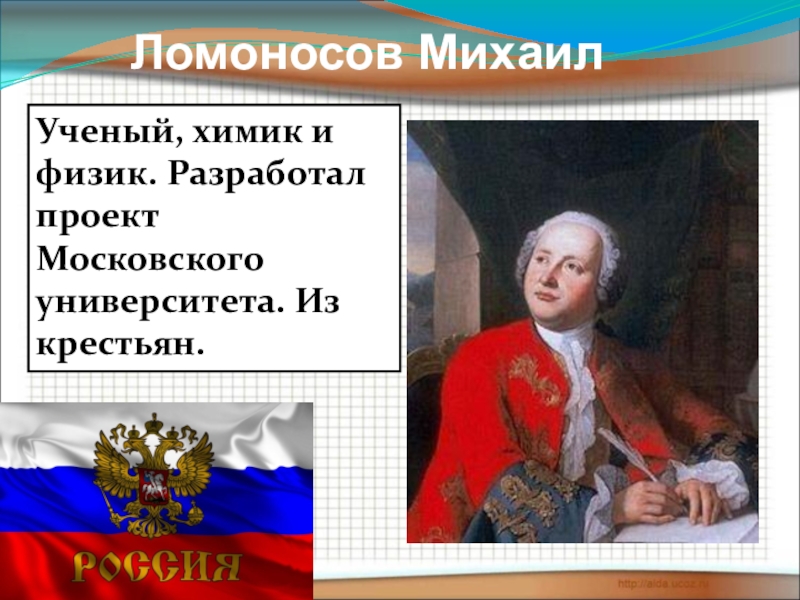 Ломоносов Михаил

Ученый, химик и физик. Разработал проект Московского университета. Из крестьян.

РОССИЯ

http://aida.ucoz.ru